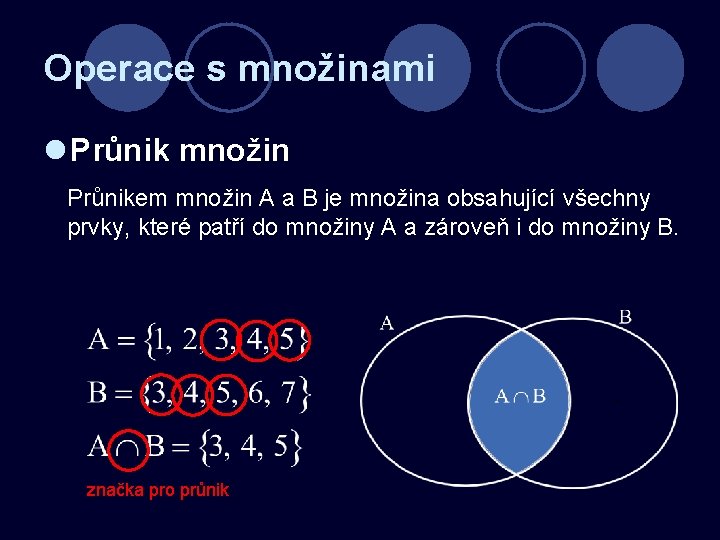 Operace s množinami

Průnik množin

Průnikem množin A a B je množina obsahující všechny prvky, které patří do množiny A a zároveň i do množiny B.

$A = \{1, 2, 3, 4, 5\}$

$B = \{3, 4, 5, 6, 7\}$

$A \cap B = \{3, 4, 5\}$

značka pro průnik

A

B

$A \cap B$